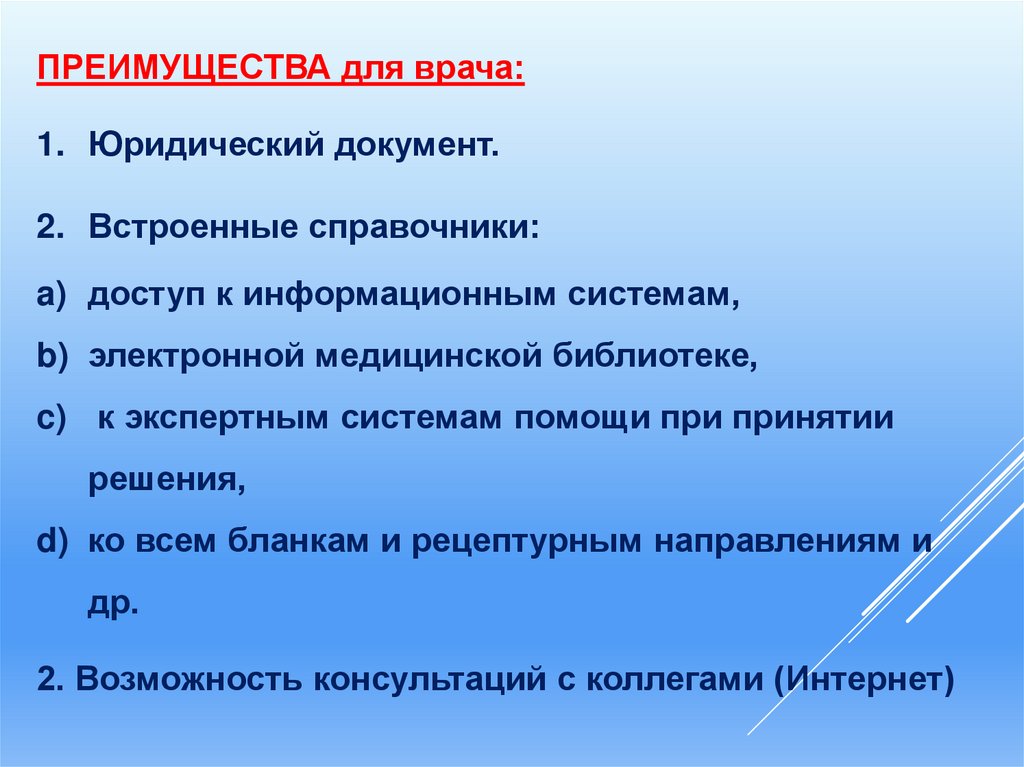 ПРЕИМУЩЕСТВА для врача:

1. Юридический документ.

2. Встроенные справочники:

a) доступ к информационным системам,
b) электронной медицинской библиотеке,
c) к экспертным системам помощи при принятии решения,
d) ко всем бланкам и рецептурным направлениям и др.

2. Возможность консультаций с коллегами (Интернет)